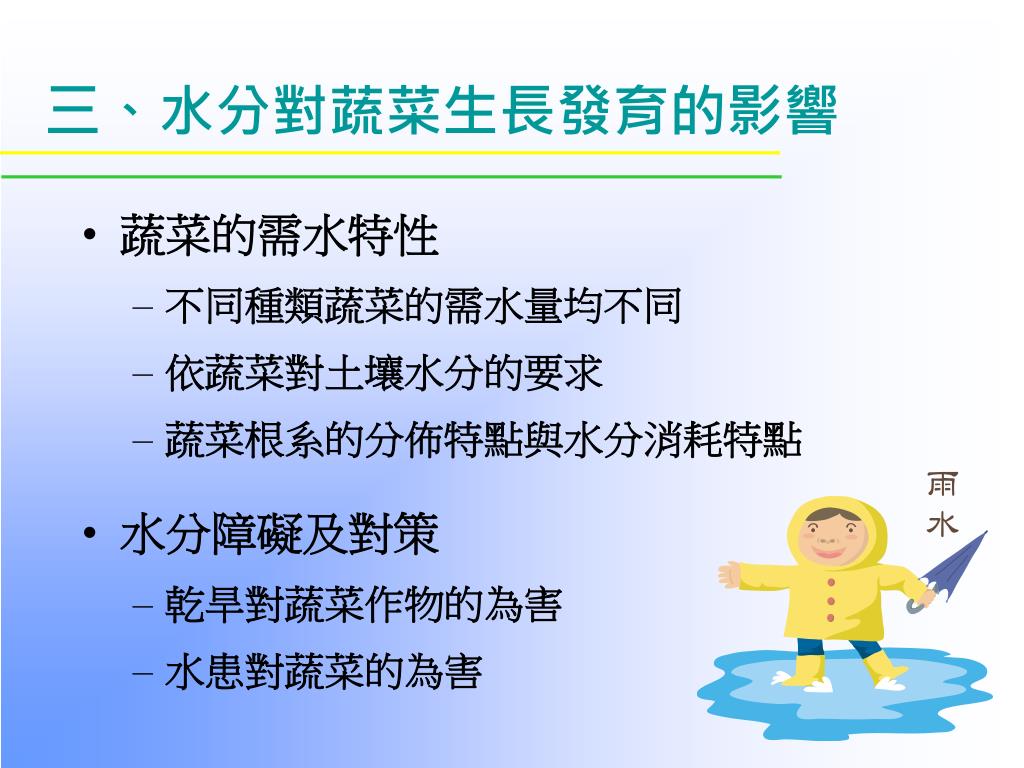 三、水分對蔬菜生長發育的影響

• 蔬菜的需水特性
– 不同種類蔬菜的需水量均不同
– 依蔬菜對土壤水分的要求
– 蔬菜根系的分佈特點與水分消耗特點

• 水分障礙及對策
– 乾旱對蔬菜作物的為害
– 水患對蔬菜的為害

雨水